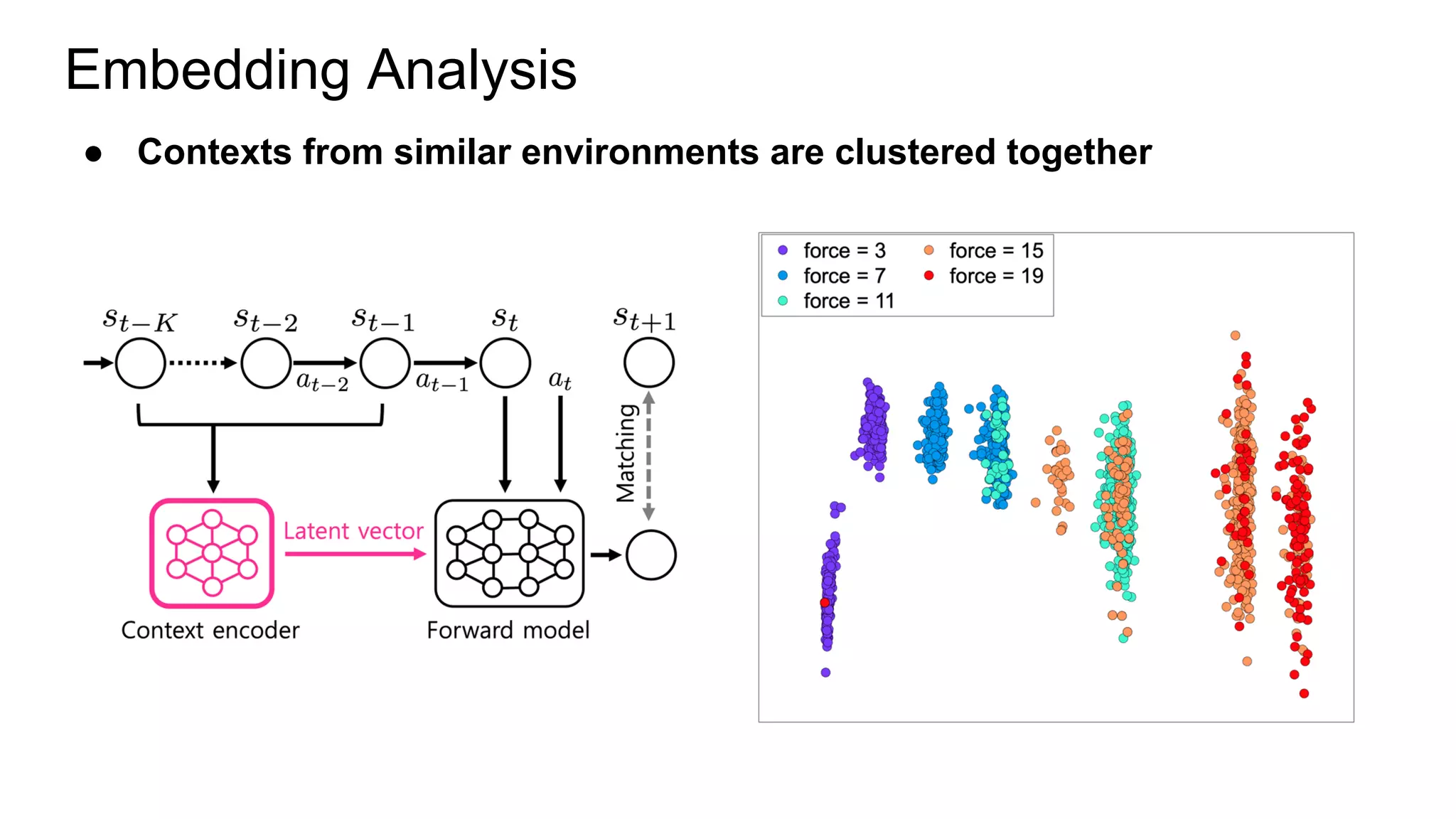 Embedding Analysis

● Contexts from similar environments are clustered together

$s_{t-K}$ $s_{t-2}$ $s_{t-1}$ $s_t$ $s_{t+1}$

$a_{t-2}$ $a_{t-1}$ $a_t$

Matching

Latent vector

Context encoder

Forward model

force = 3
force = 7
force = 11
force = 15
force = 19